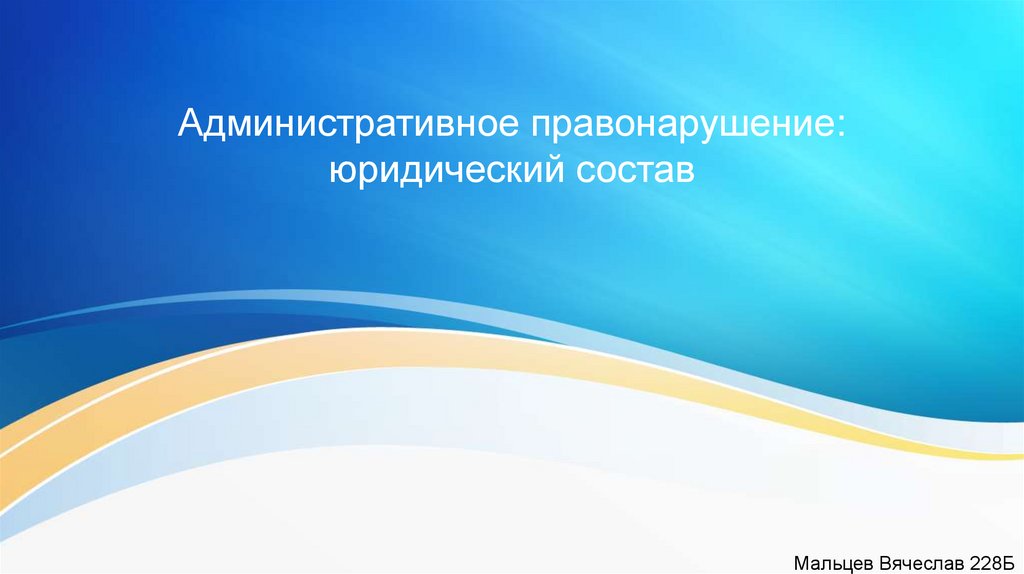 Административное правонарушение: юридический состав

Мальцев Вячеслав 228Б